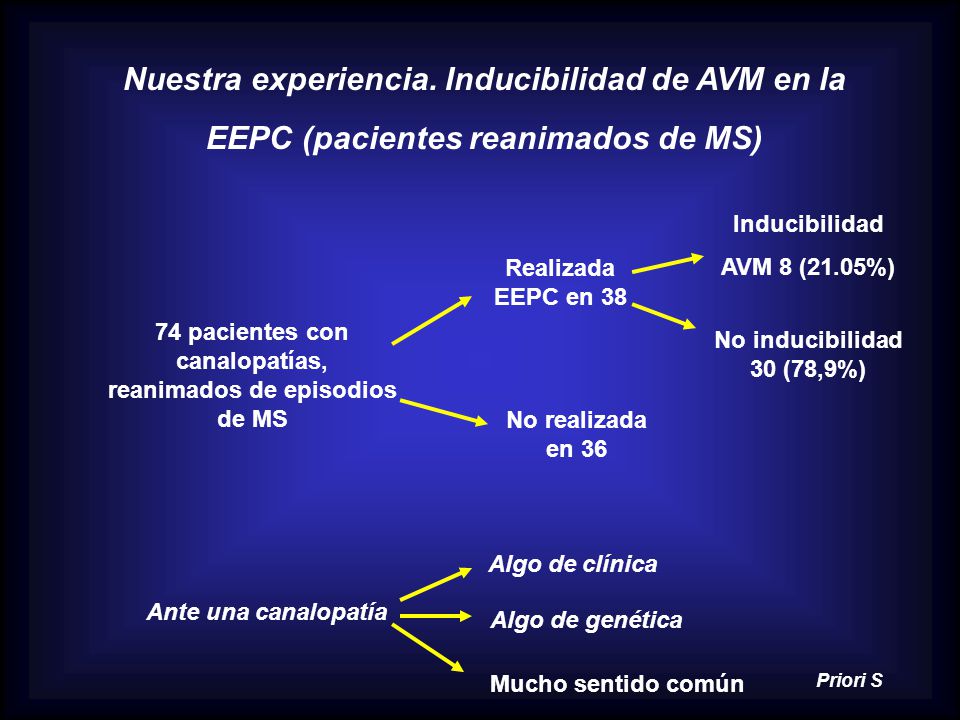 Nuestra experiencia. Inducibilidad de AVM en la EEPC (pacientes reanimados de MS)

74 pacientes con canalopatías, reanimados de episodios de MS

Realizada EEPC en 38

No realizada en 36

Inducibilidad

AVM 8 (21.05%)

No inducibilidad 30 (78,9%)

Ante una canalopatía

Algo de clínica

Algo de genética

Mucho sentido común

Priori S